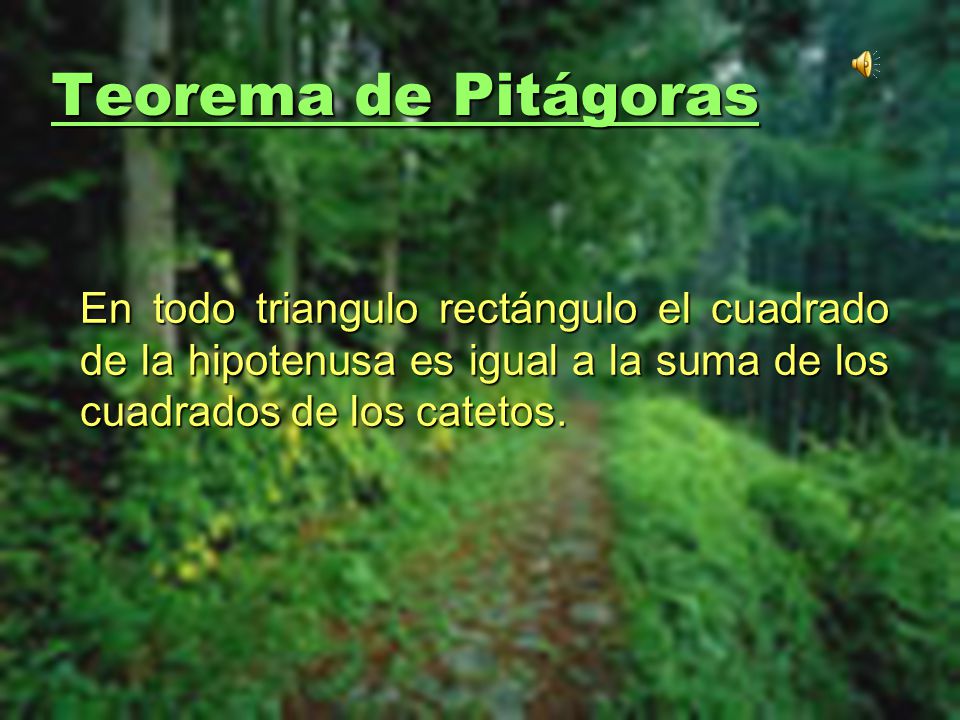 Teorema de Pitágoras

En todo triangulo rectángulo el cuadrado de la hipotenusa es igual a la suma de los cuadrados de los catetos.